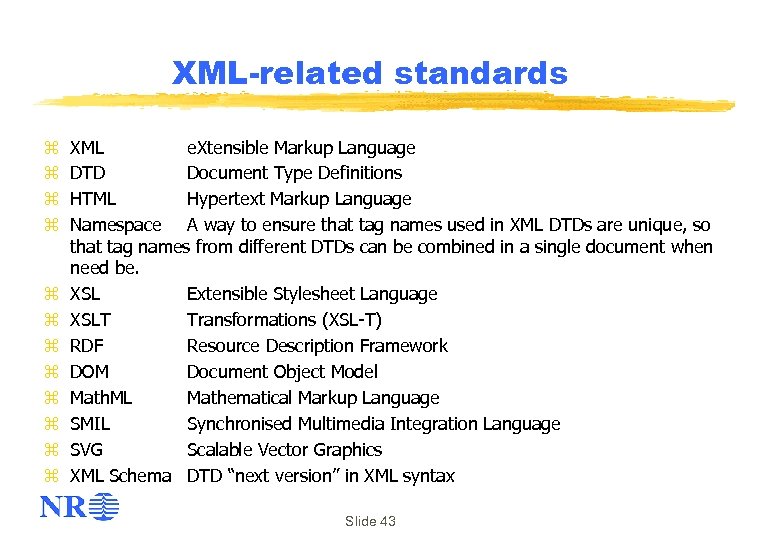 XML-related standards

⌘ XML eXtensible Markup Language
⌘ DTD Document Type Definitions
⌘ HTML Hypertext Markup Language
⌘ Namespace A way to ensure that tag names used in XML DTDs are unique, so that tag names from different DTDs can be combined in a single document when need be.
⌘ XSL Extensible Stylesheet Language
⌘ XSLT Transformations (XSL-T)
⌘ RDF Resource Description Framework
⌘ DOM Document Object Model
⌘ MathML Mathematical Markup Language
⌘ SMIL Synchronised Multimedia Integration Language
⌘ SVG Scalable Vector Graphics
⌘ XML Schema DTD “next version” in XML syntax

NR

Slide 43